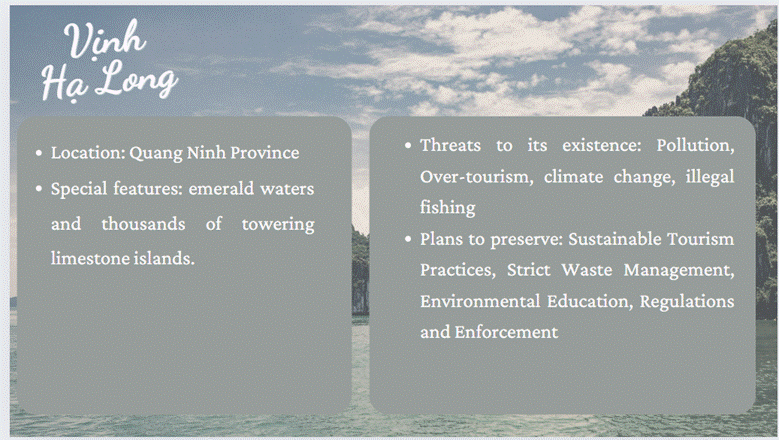 Vịnh Hạ Long

- Location: Quang Ninh Province
- Special features: emerald waters and thousands of towering limestone islands.

- Threats to its existence: Pollution, Over-tourism, climate change, illegal fishing
- Plans to preserve: Sustainable Tourism Practices, Strict Waste Management, Environmental Education, Regulations and Enforcement